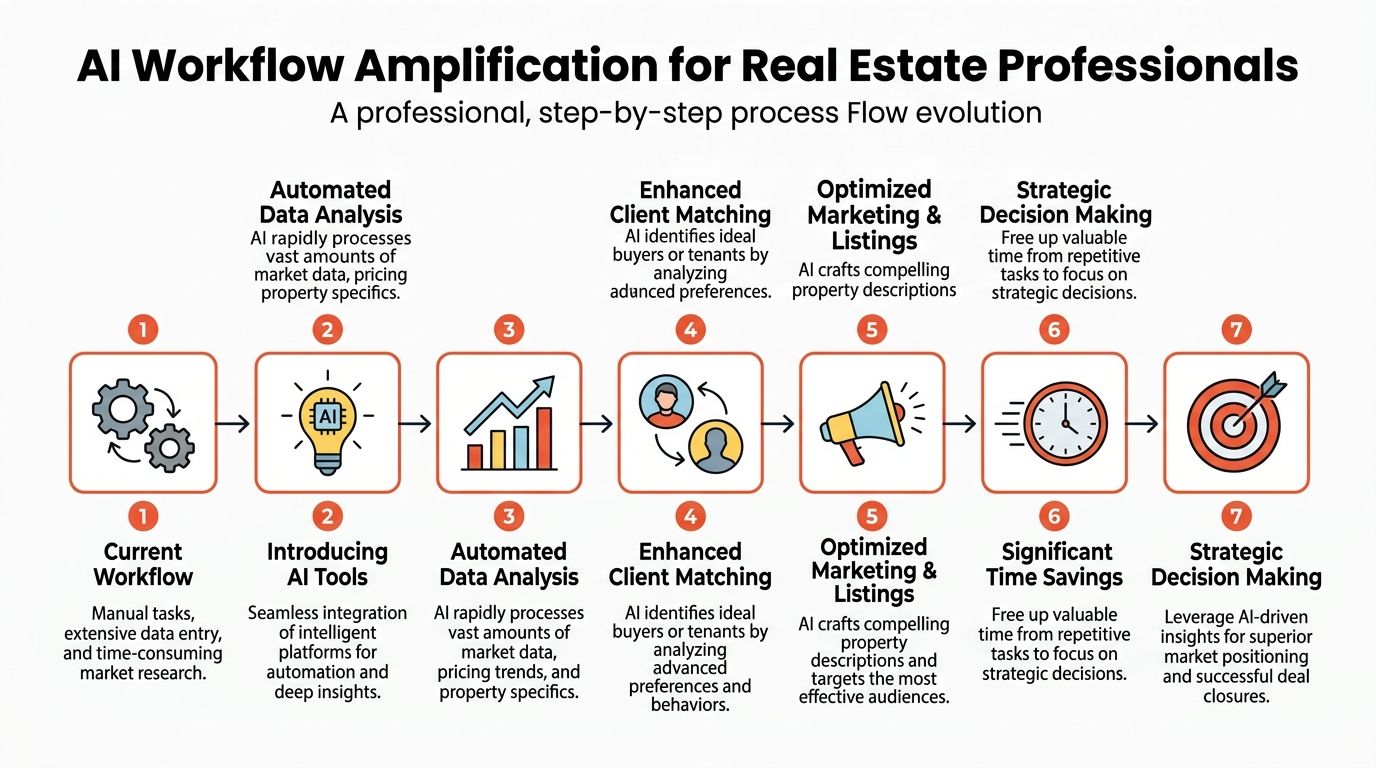 AI Workflow Amplification for Real Estate Professionals

A professional, step-by-step process Flow evolution

Automated Data Analysis
AI rapidly processes vast amounts of market data, pricing property specifics.

Enhanced Client Matching
AI identifies ideal buyers or tenants by analyzing adanced preferences.

Optimized Marketing & Listings
AI crafts compelling property descriptions

Strategic Decision Making
Free up valuable time from repetitive tasks to focus on strategic decisions.

1 2 3 4 5 6 7

AI

1
Current Workflow
Manual tasks, extensive data entry, and time-consuming market research.

2
Introducing AI Tools
Seamless integration of intelligent platforms for automation and deep insights.

3
Automated Data Analysis
AI rapidly processes vast amounts of market data, pricing trends, and property specifics.

4
Enhanced Client Matching
AI identifies ideal buyers or tenants by analyzing advanced preferences and behaviors.

5
Optimized Marketing & Listings
AI crafts compelling property descriptions and targets the most effective audiences.

6
Significant Time Savings
Free up valuable time from repetitive tasks to focus on strategic decisions.

7
Strategic Decision Making
Leverage AI-driven insights for superior market positioning and successful deal closures.